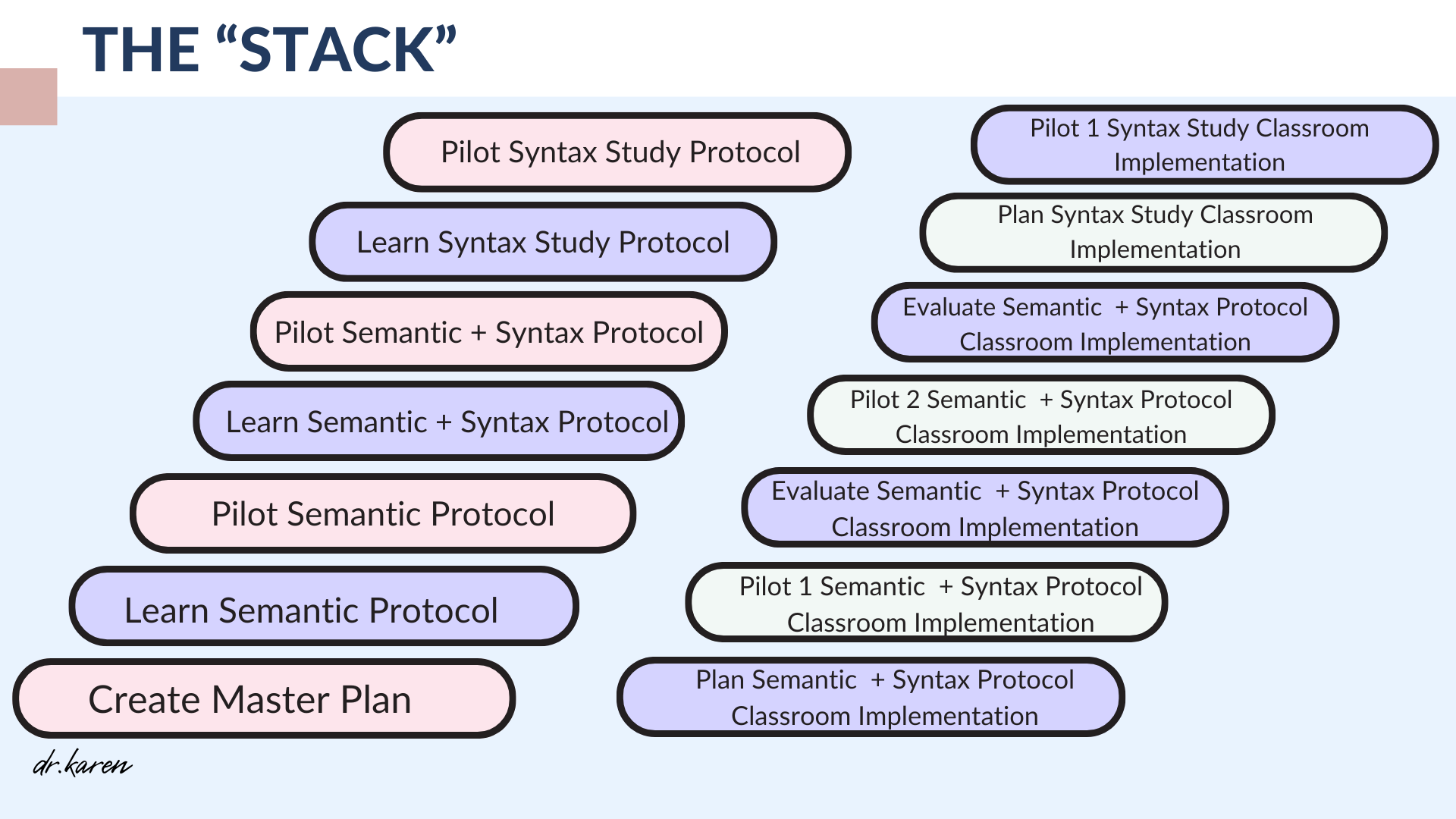 THE “STACK”

Pilot Syntax Study Protocol

Learn Syntax Study Protocol

Pilot Semantic + Syntax Protocol

Learn Semantic + Syntax Protocol

Pilot Semantic Protocol

Learn Semantic Protocol

Create Master Plan

Pilot 1 Syntax Study Classroom Implementation

Plan Syntax Study Classroom Implementation

Evaluate Semantic + Syntax Protocol Classroom Implementation

Pilot 2 Semantic + Syntax Protocol Classroom Implementation

Evaluate Semantic + Syntax Protocol Classroom Implementation

Pilot 1 Semantic + Syntax Protocol Classroom Implementation

Plan Semantic + Syntax Protocol Classroom Implementation

dr.karen